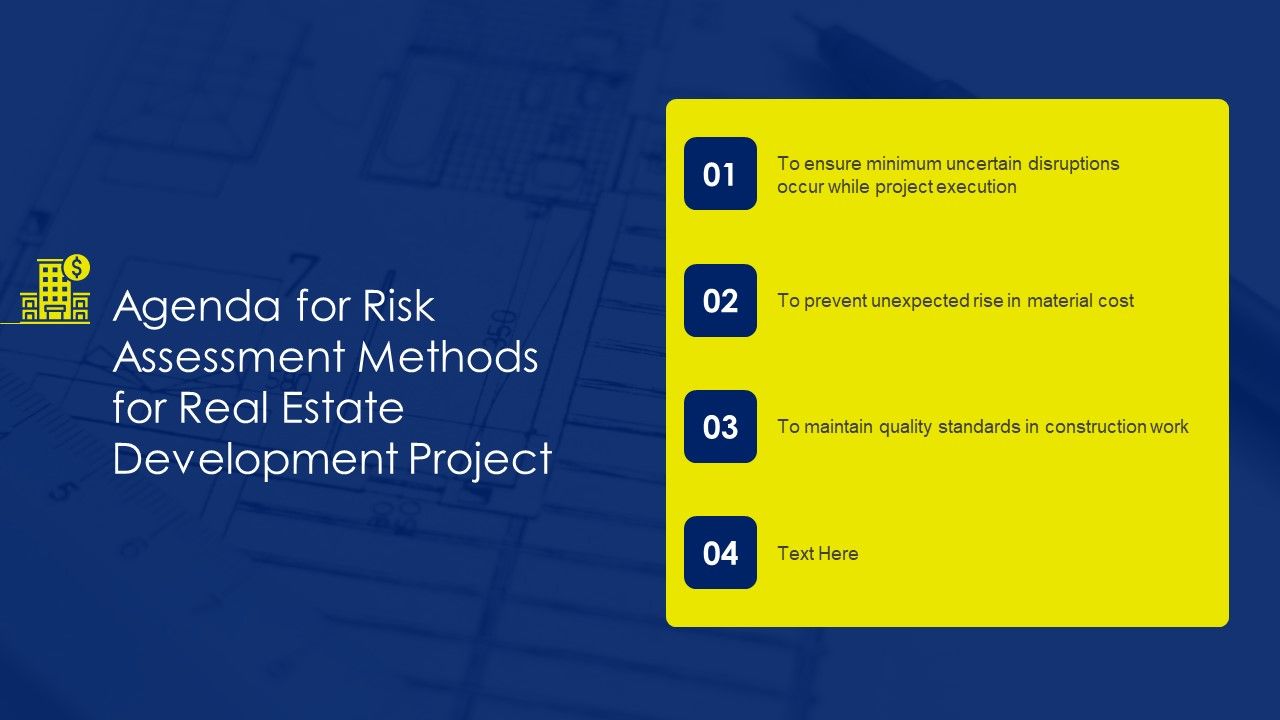 Agenda for Risk Assessment Methods for Real Estate Development Project

01 To ensure minimum uncertain disruptions occur while project execution

02 To prevent unexpected rise in material cost

03 To maintain quality standards in construction work

04 Text Here